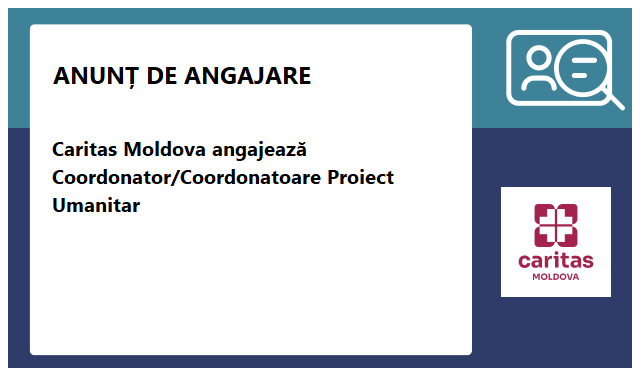 ANUNȚ DE ANGAJARE

Caritas Moldova angajează Coordonator/Coordonatoare Proiect Umanitar

caritas
MOLDOVA